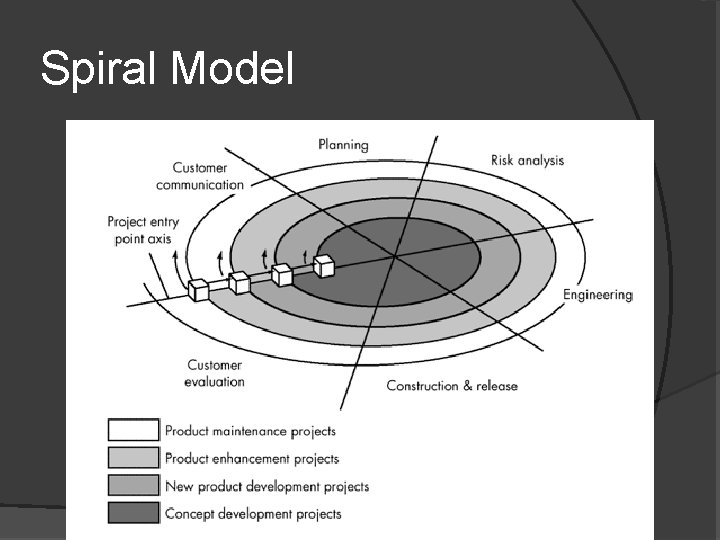 Spiral Model

Planning

Risk analysis

Customer communication

Project entry point axis

Engineering

Customer evaluation

Construction & release

Product maintenance projects
Product enhancement projects
New product development projects
Concept development projects